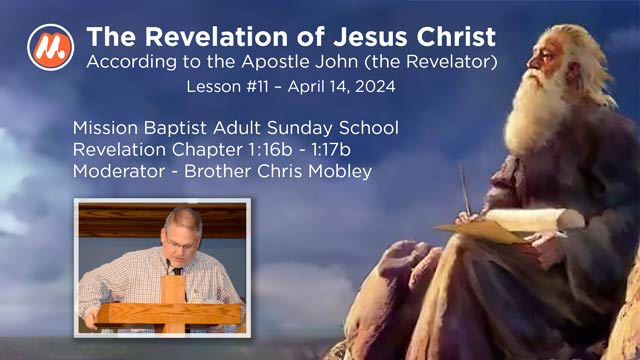 M.

The Revelation of Jesus Christ
According to the Apostle John (the Revelator)
Lesson #11 – April 14, 2024

Mission Baptist Adult Sunday School
Revelation Chapter 1:16b - 1:17b
Moderator - Brother Chris Mobley